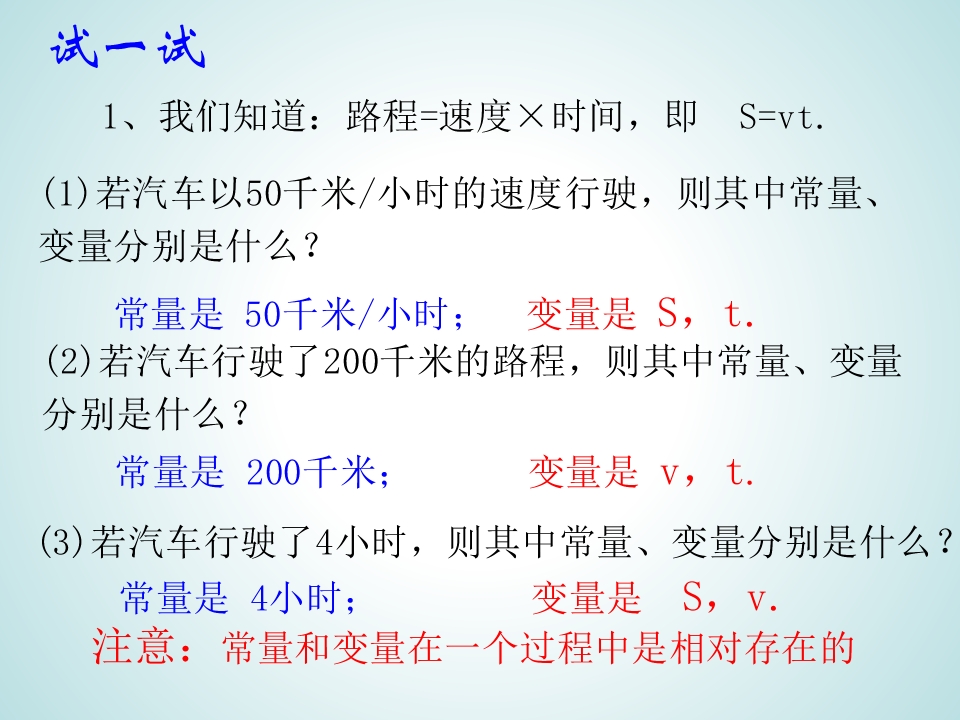 试一试

1、我们知道：路程=速度×时间，即　S=vt.

(1)若汽车以50千米/小时的速度行驶，则其中常量、变量分别是什么？

常量是 50千米/小时；　变量是 S，t.

(2)若汽车行驶了200千米的路程，则其中常量、变量分别是什么？

常量是 200千米；　变量是 v，t.

(3)若汽车行驶了4小时，则其中常量、变量分别是什么？

常量是 4小时；　变量是 S，v.

注意：常量和变量在一个过程中是相对存在的